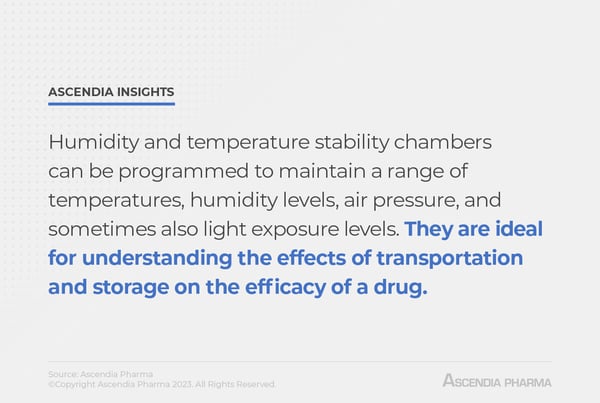 ASCENDIA INSIGHTS

Humidity and temperature stability chambers can be programmed to maintain a range of temperatures, humidity levels, air pressure, and sometimes also light exposure levels. They are ideal for understanding the effects of transportation and storage on the efficacy of a drug.

Source: Ascendia Pharma
©Copyright Ascendia Pharma 2023. All Rights Reserved.

ASCENDIA PHARMA